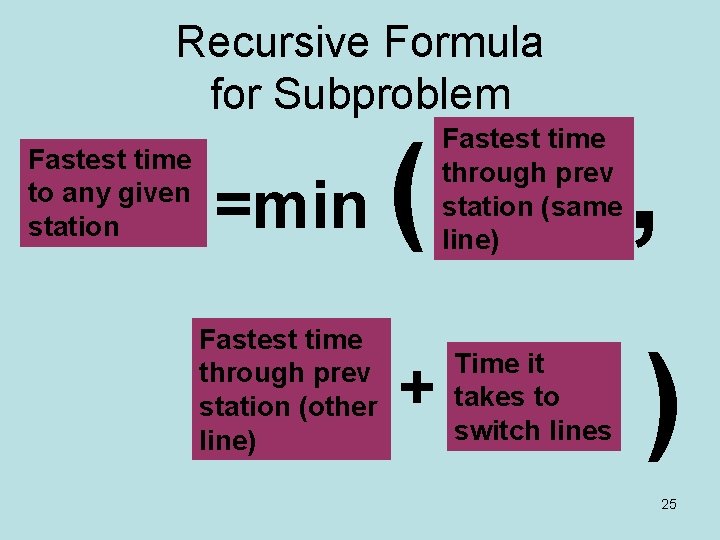 Recursive Formula for Subproblem

Fastest time to any given station =min ( Fastest time through prev station (same line) ,

Fastest time through prev station (other line) + Time it takes to switch lines )

25